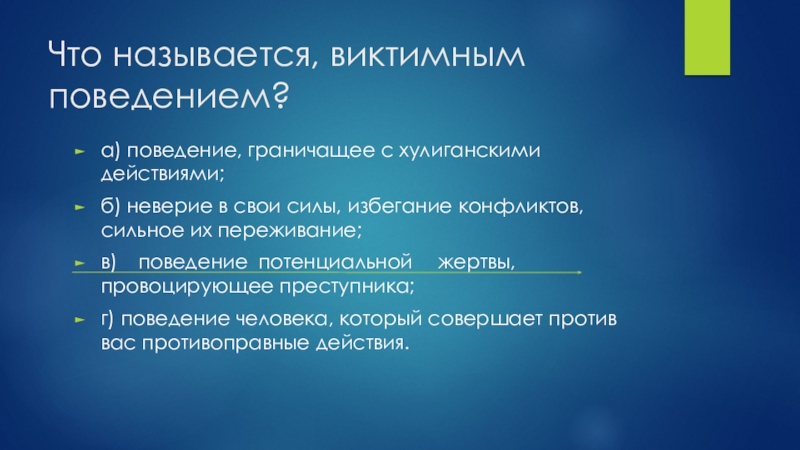 Что называется, виктимным поведением?

а) поведение, граничащее с хулиганскими действиями;

б) неверие в свои силы, избегание конфликтов, сильное их переживание;

в) поведение потенциальной жертвы, провоцирующее преступника;

г) поведение человека, который совершает против вас противоправные действия.